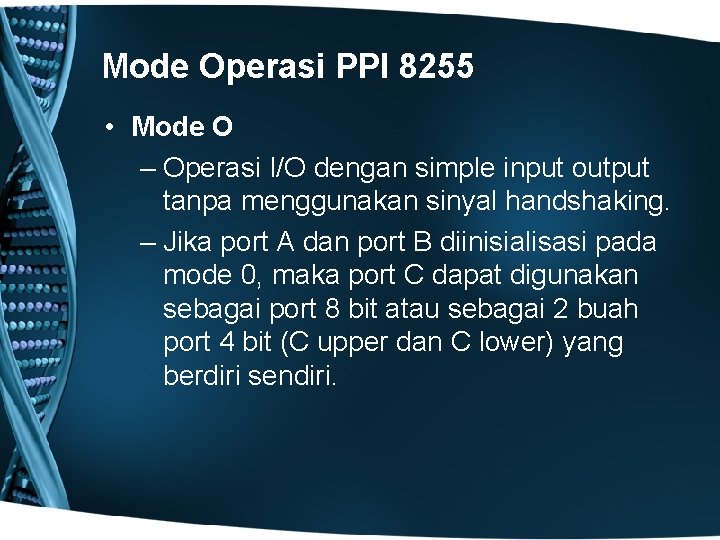 Mode Operasi PPI 8255

• Mode O
– Operasi I/O dengan simple input output tanpa menggunakan sinyal handshaking.
– Jika port A dan port B diinisialisasi pada mode 0, maka port C dapat digunakan sebagai port 8 bit atau sebagai 2 buah port 4 bit (C upper dan C lower) yang berdiri sendiri.